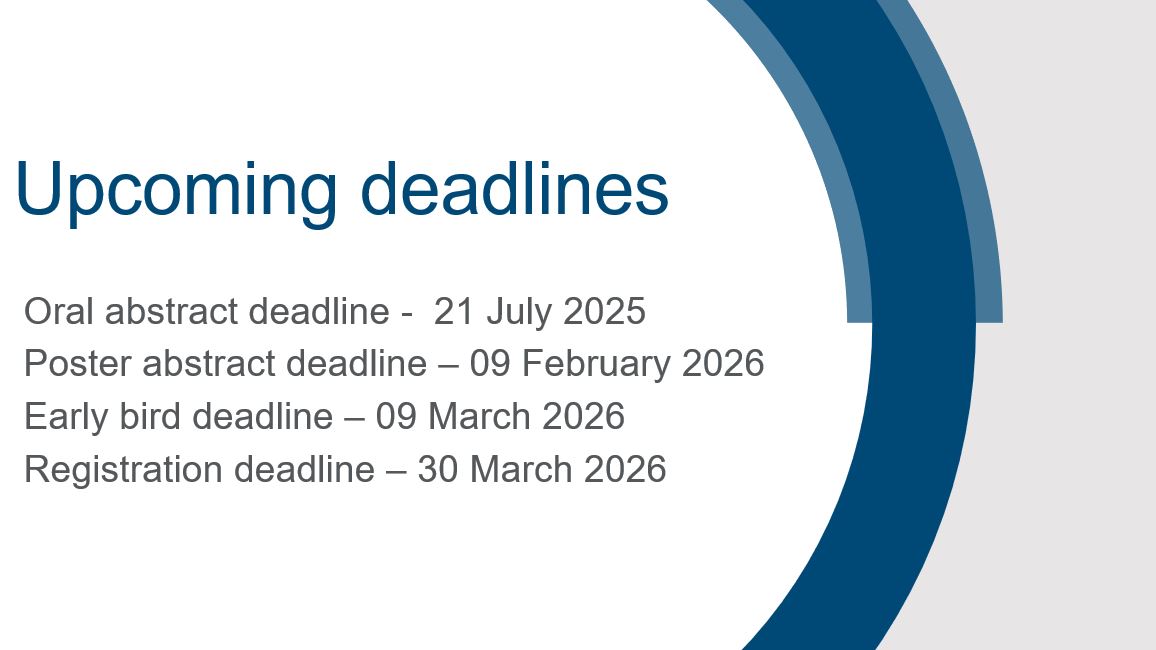 Upcoming deadlines

Oral abstract deadline -  21 July 2025
Poster abstract deadline – 09 February 2026
Early bird deadline – 09 March 2026
Registration deadline – 30 March 2026